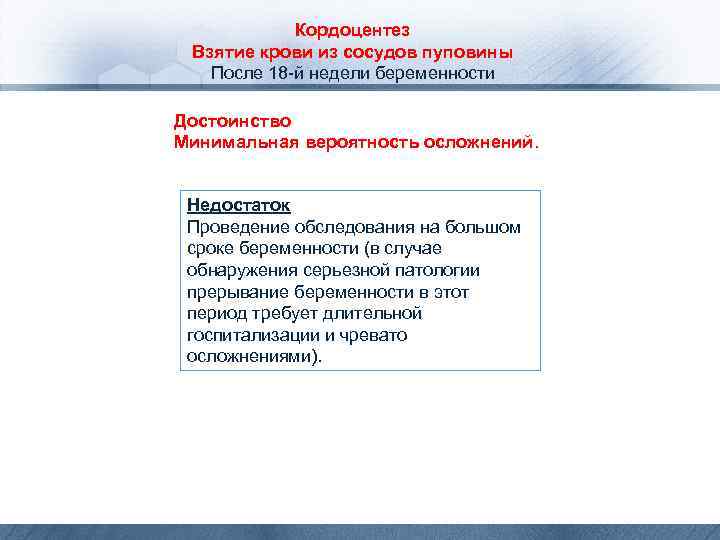 Кордоцентез
Взятие крови из сосудов пуповины
После 18-й недели беременности

Достоинство
Минимальная вероятность осложнений.

Недостаток
Проведение обследования на большом сроке беременности (в случае обнаружения серьезной патологии прерывание беременности в этот период требует длительной госпитализации и чревато осложнениями).